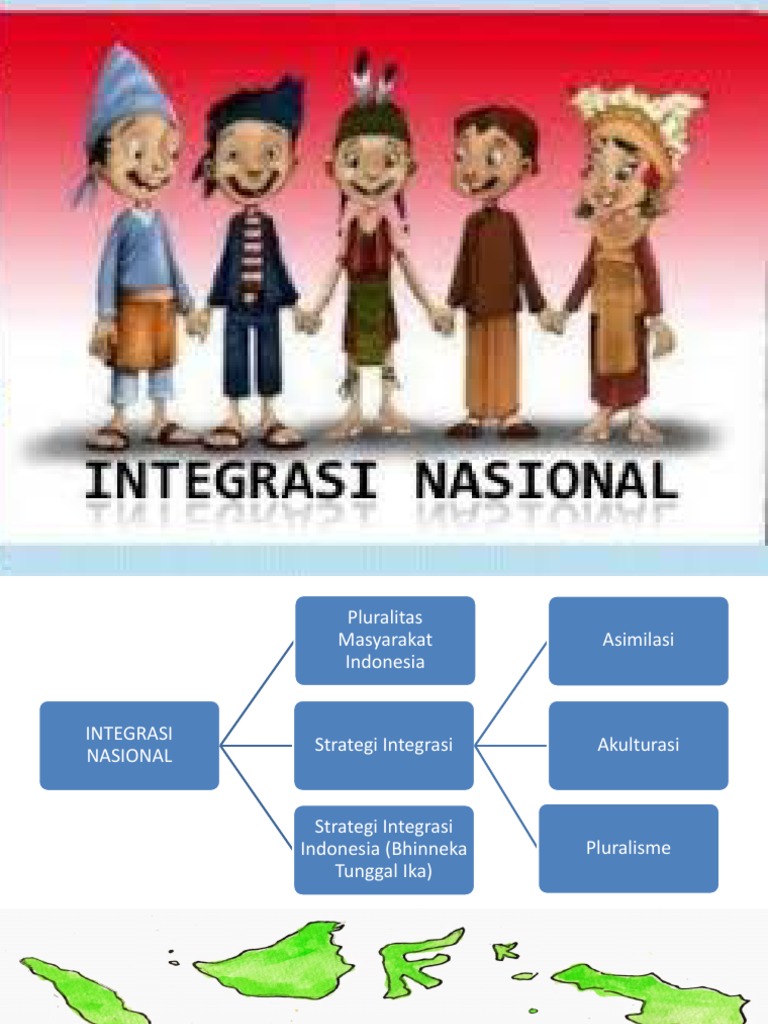 INTEGRASI NASIONAL

INTEGRASI NASIONAL

Pluralitas Masyarakat Indonesia

Strategi Integrasi

Strategi Integrasi Indonesia (Bhinneka Tunggal Ika)

Asimilasi

Akulturasi

Pluralisme